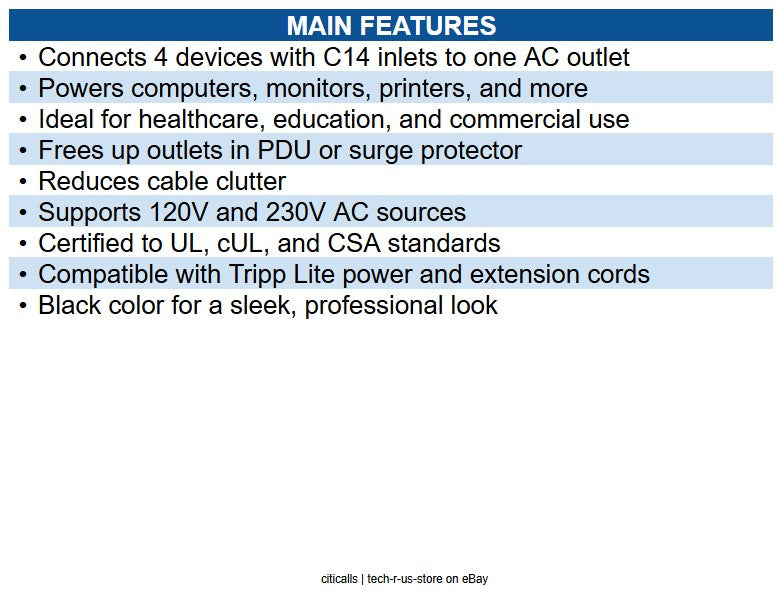 MAIN FEATURES

• Connects 4 devices with C14 inlets to one AC outlet
• Powers computers, monitors, printers, and more
• Ideal for healthcare, education, and commercial use
• Frees up outlets in PDU or surge protector
• Reduces cable clutter
• Supports 120V and 230V AC sources
• Certified to UL, cUL, and CSA standards
• Compatible with Tripp Lite power and extension cords
• Black color for a sleek, professional look

citicalls | tech-r-us-store on eBay